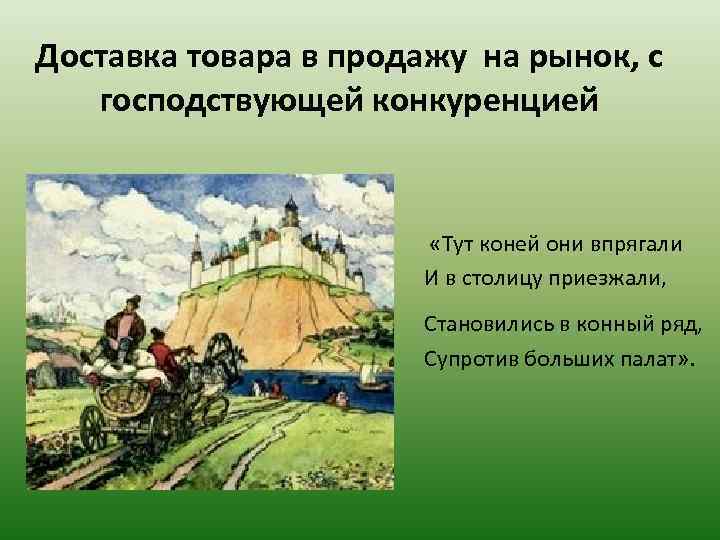 Доставка товара в продажу на рынок, с господствующей конкуренцией

«Тут коней они впрягали
И в столицу приезжали,

Становились в конный ряд,
Супротив больших палат».